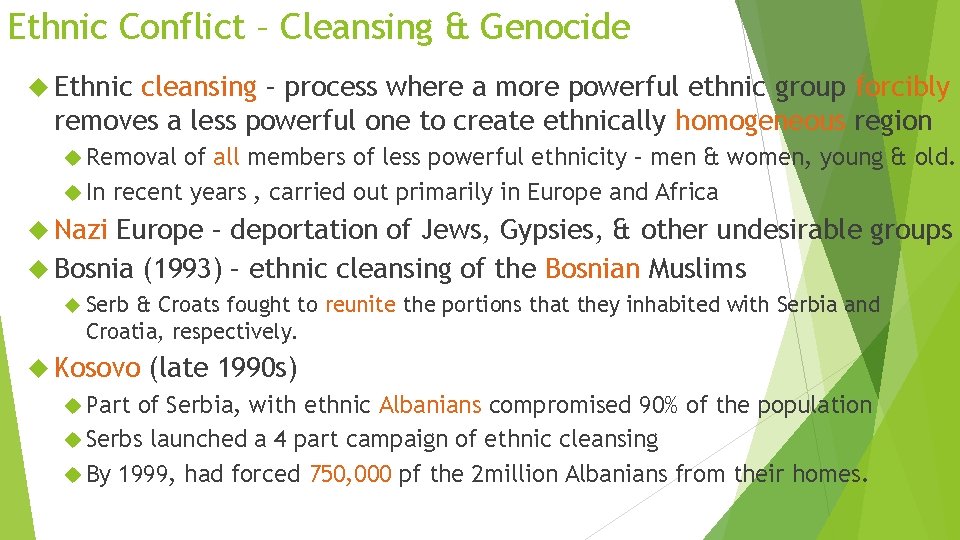 Ethnic Conflict – Cleansing & Genocide

Ethnic cleansing – process where a more powerful ethnic group forcibly removes a less powerful one to create ethnically homogeneous region

Removal of all members of less powerful ethnicity – men & women, young & old.

In recent years , carried out primarily in Europe and Africa

Nazi Europe – deportation of Jews, Gypsies, & other undesirable groups

Bosnia (1993) – ethnic cleansing of the Bosnian Muslims

Serb & Croats fought to reunite the portions that they inhabited with Serbia and Croatia, respectively.

Kosovo (late 1990s)

Part of Serbia, with ethnic Albanians compromised 90% of the population

Serbs launched a 4 part campaign of ethnic cleansing

By 1999, had forced 750,000 pf the 2million Albanians from their homes.